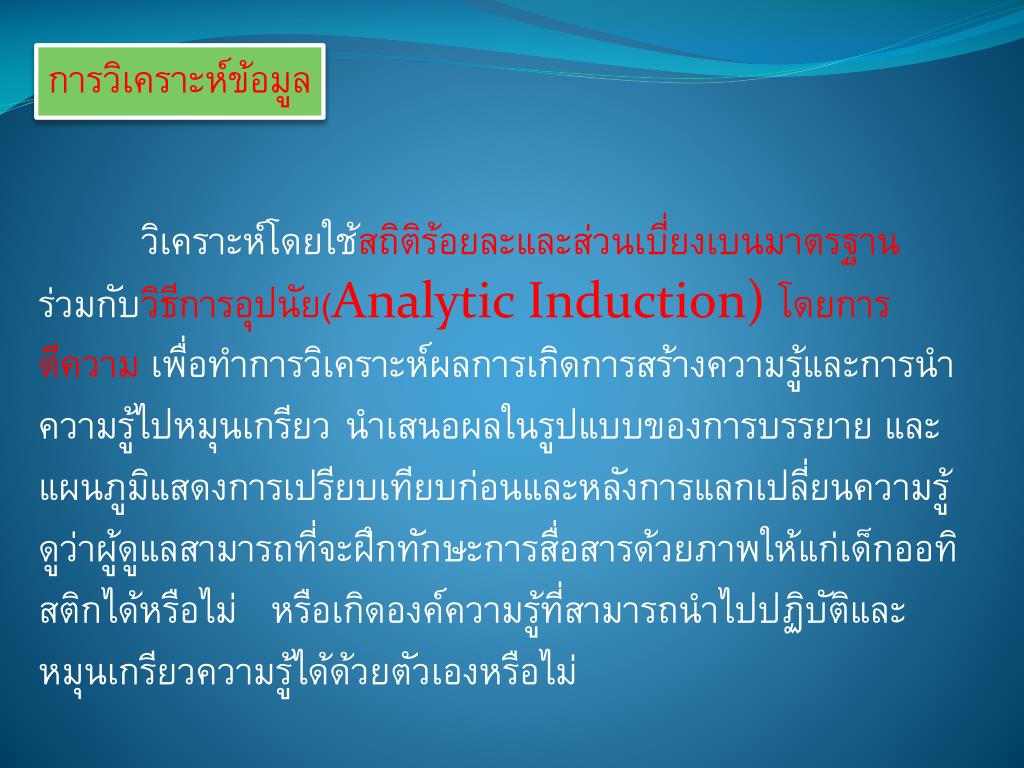 การวิเคราะห์ข้อมูล

วิเคราะห์โดยใช้สถิติร้อยละและส่วนเบี่ยงเบนมาตรฐาน ร่วมกับวิธีการอุปนัย(Analytic Induction) โดยการตีความ เพื่อทำการวิเคราะห์ผลการเกิดการสร้างความรู้และการนำความรู้ไปหมุนเกรียว นำเสนอผลในรูปแบบของการบรรยาย และแผนภูมิแสดงการเปรียบเทียบก่อนและหลังการแลกเปลี่ยนความรู้ ดูว่าผู้ดูแลสามารถที่จะฝึกทักษะการสื่อสารด้วยภาพให้แก่เด็กออทิสติกได้หรือไม่ หรือเกิดองค์ความรู้ที่สามารถนำไปปฏิบัติและหมุนเกรียวความรู้ได้ด้วยตัวเองหรือไม่